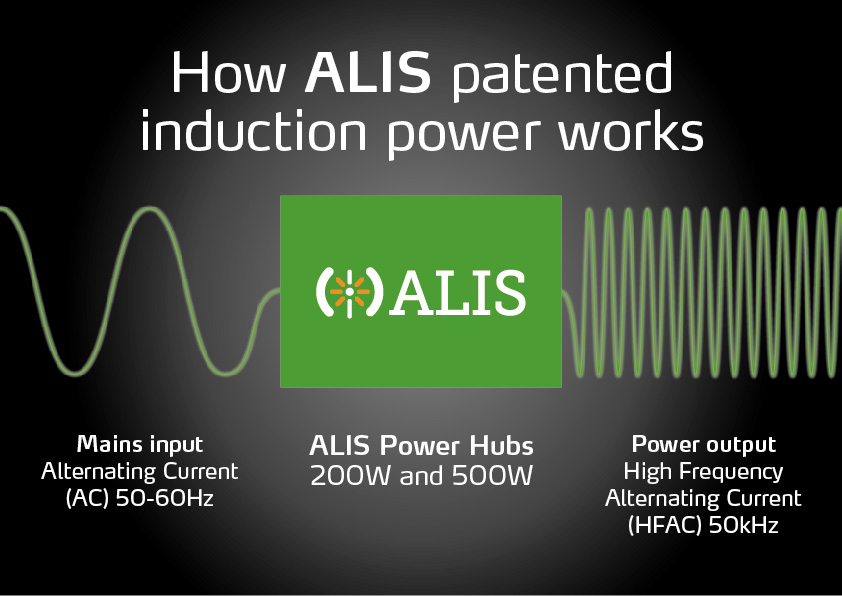 How ALIS patented induction power works

ALIS

Mains input
Alternating Current
(AC) 50-60Hz

ALIS Power Hubs
200W and 500W

Power output
High Frequency
Alternating Current
(HFAC) 50kHz